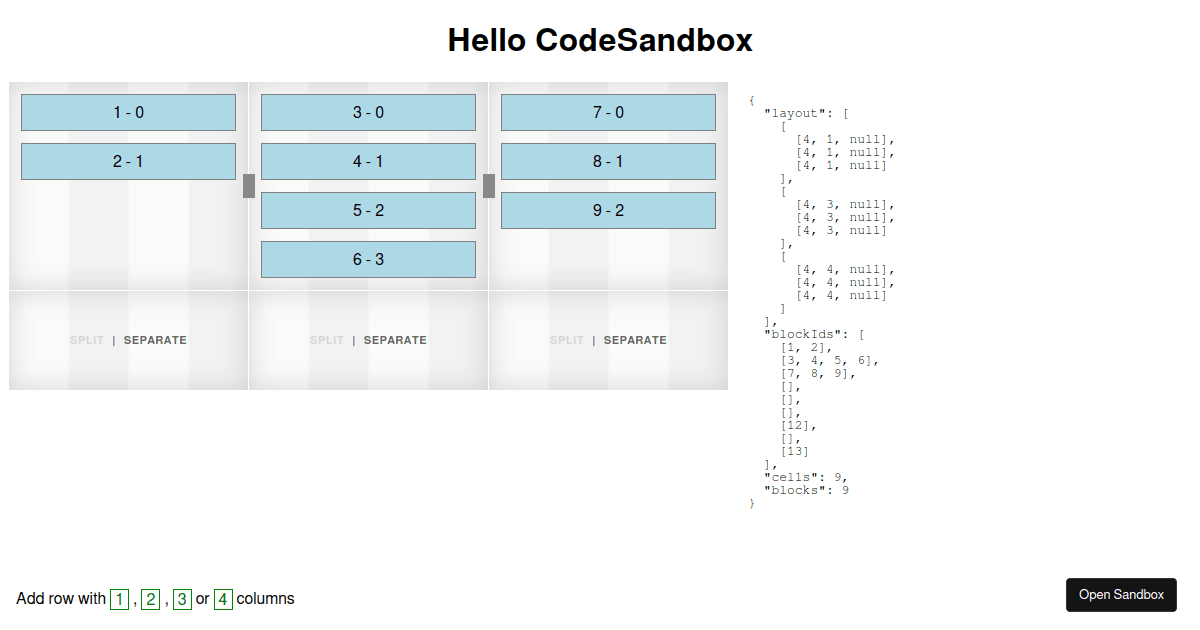 Hello CodeSandbox

1 - 0
2 - 1

3 - 0
4 - 1
5 - 2
6 - 3

7 - 0
8 - 1
9 - 2

SPLIT | SEPARATE

SPLIT | SEPARATE

SPLIT | SEPARATE

{
  "layout": [
    [
      [4, 1, null],
      [4, 1, null],
      [4, 1, null]
    ],
    [
      [4, 3, null],
      [4, 3, null],
      [4, 3, null]
    ],
    [
      [4, 4, null],
      [4, 4, null],
      [4, 4, null]
    ]
  ],
  "blockIds": [
    [1, 2],
    [3, 4, 5, 6],
    [7, 8, 9],
    [],
    [],
    [],
    [12],
    [],
    [13]
  ],
  "cells": 9,
  "blocks": 9
}

Add row with 1 , 2 , 3 or 4 columns

Open Sandbox